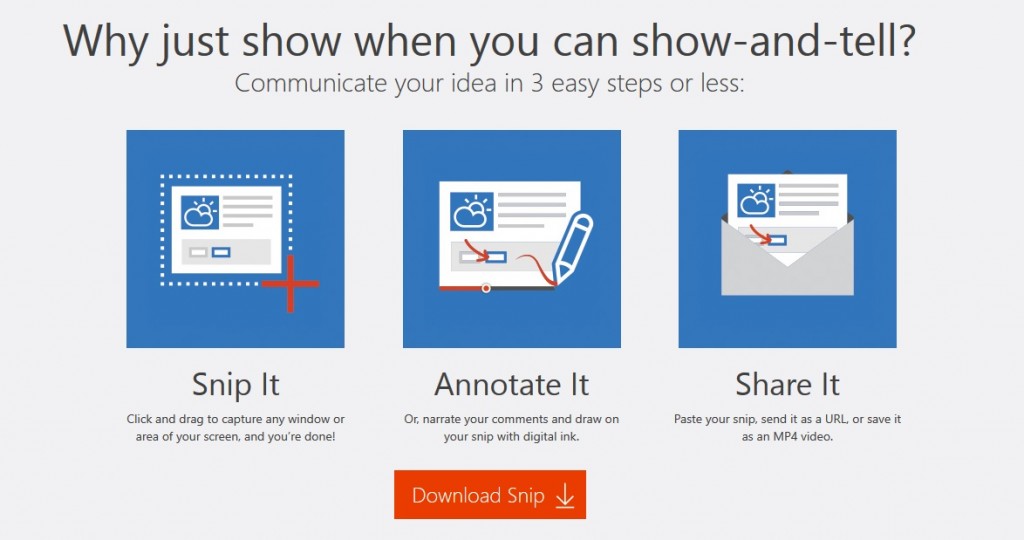 Why just show when you can show-and-tell?
Communicate your idea in 3 easy steps or less:

Snip It
Click and drag to capture any window or area of your screen, and you're done!

Annotate It
Or, narrate your comments and draw on your snip with digital ink.

Share It
Paste your snip, send it as a URL, or save it as an MP4 video.

Download Snip